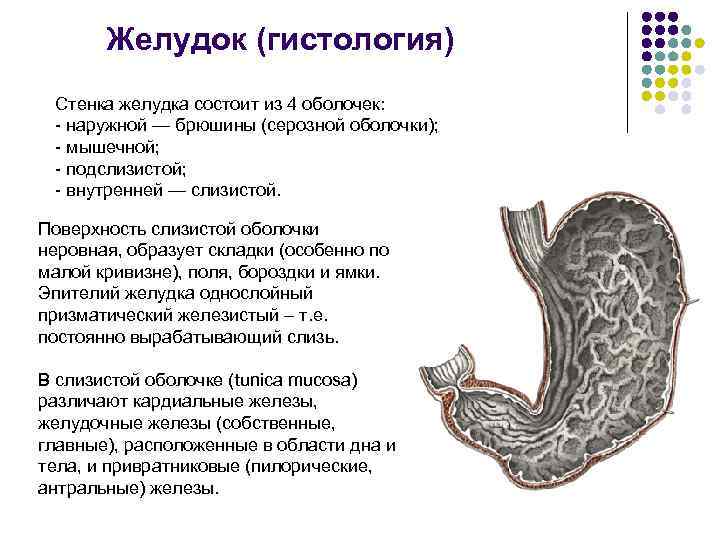 Желудок (гистология)

Стенка желудка состоит из 4 оболочек:
- наружной — брюшины (серозной оболочки);
- мышечной;
- подслизистой;
- внутренней — слизистой.

Поверхность слизистой оболочки неровная, образует складки (особенно по малой кривизне), поля, бороздки и ямки. Эпителий желудка однослойный призматический железистый – т.е. постоянно вырабатывающий слизь.

В слизистой оболочке (tunica mucosa) различают кардиальные железы, желудочные железы (собственные, главные), расположенные в области дна и тела, и привратниковые (пилорические, антральные) железы.